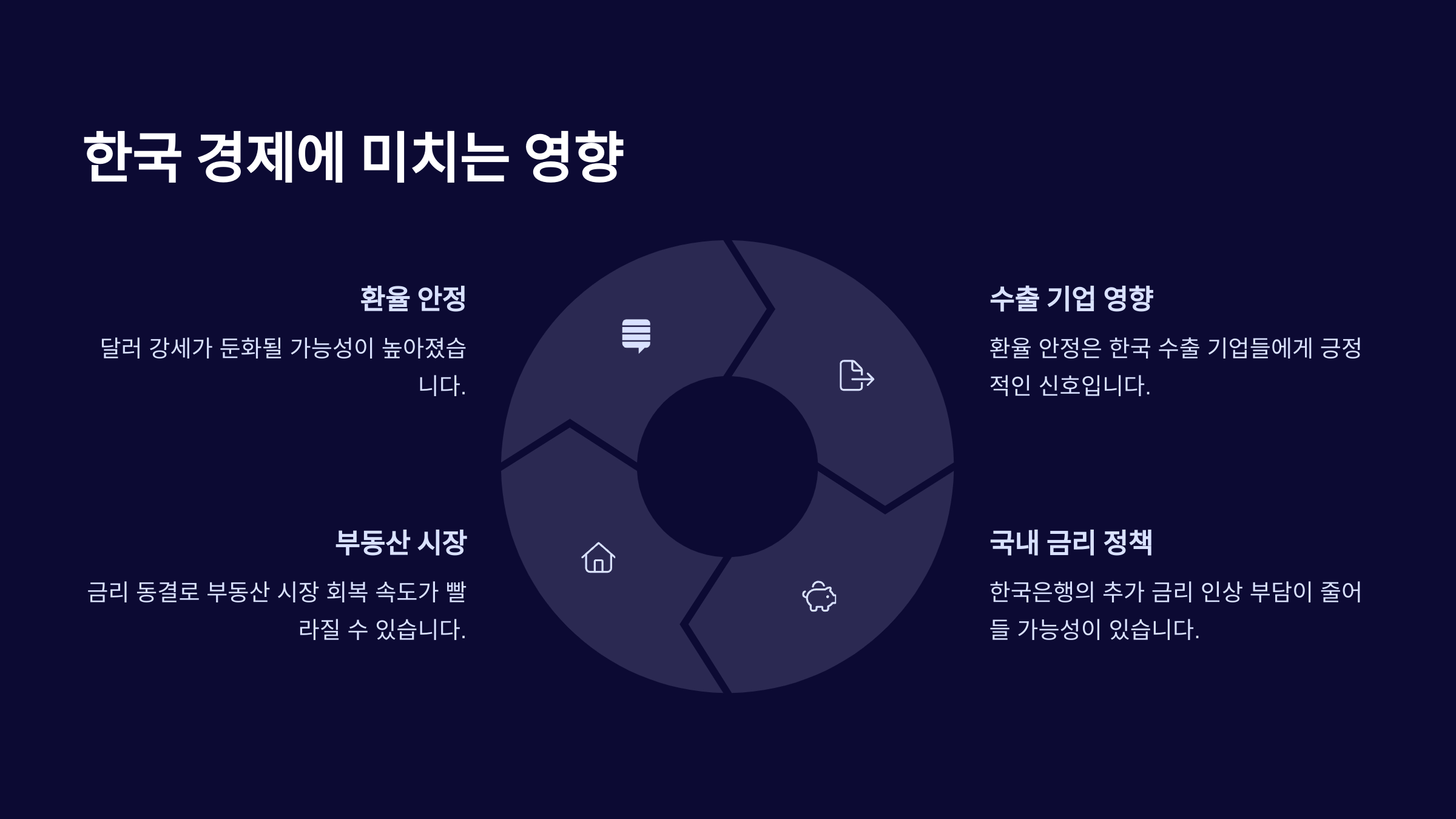 한국 경제에 미치는 영향

환율 안정

달러 강세가 둔화될 가능성이 높아졌습니다.

수출 기업 영향

환율 안정은 한국 수출 기업들에게 긍정적인 신호입니다.

부동산 시장

금리 동결로 부동산 시장 회복 속도가 빨라질 수 있습니다.

국내 금리 정책

한국은행의 추가 금리 인상 부담이 줄어들 가능성이 있습니다.